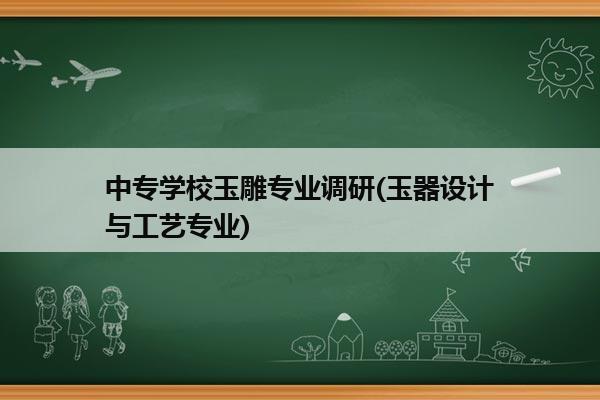 中专学校玉雕专业调研(玉器设计与工艺专业)